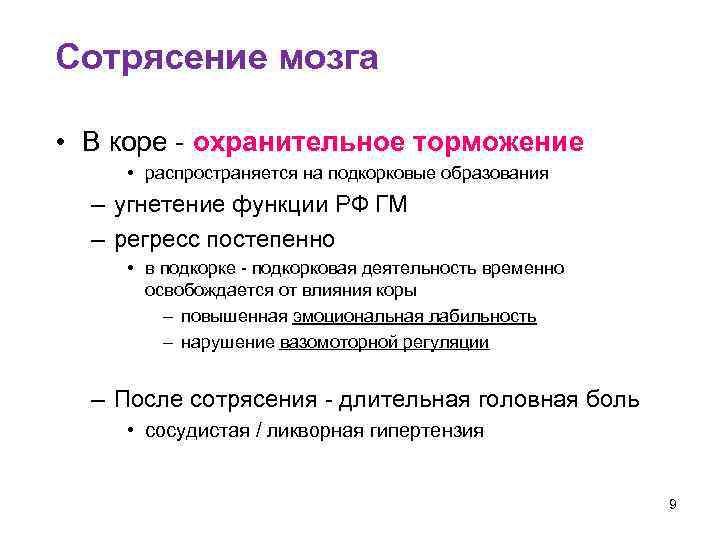 Сотрясение мозга

• В коре - охранительное торможение

• распространяется на подкорковые образования

– угнетение функции РФ ГМ

– регресс постепенно

• в подкорке - подкорковая деятельность временно освобождается от влияния коры

– повышенная эмоциональная лабильность

– нарушение вазомоторной регуляции

– После сотрясения - длительная головная боль

• сосудистая / ликворная гипертензия

9